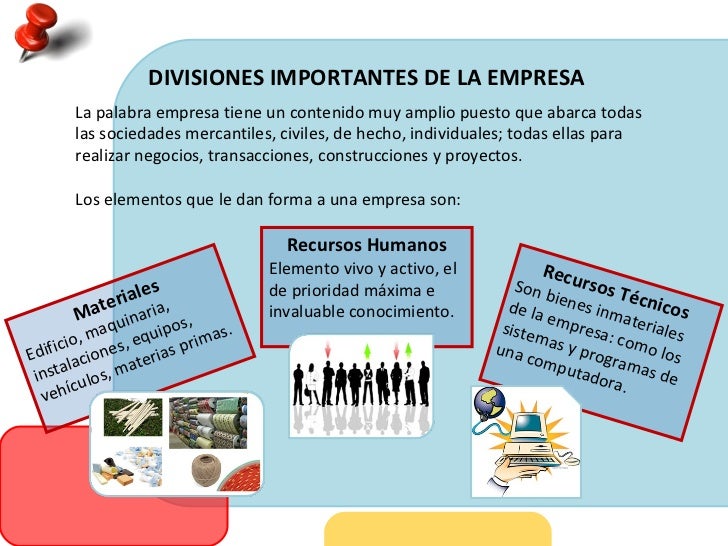 DIVISIONES IMPORTANTES DE LA EMPRESA

La palabra empresa tiene un contenido muy amplio puesto que abarca todas las sociedades mercantiles, civiles, de hecho, individuales; todas ellas para realizar negocios, transacciones, construcciones y proyectos.

Los elementos que le dan forma a una empresa son:

Materiales
Edificio, maquinaria, instalaciones, equipos, vehículos, materias primas.

Recursos Humanos
Elemento vivo y activo, el de prioridad máxima e invaluable conocimiento.

Recursos Técnicos
Son bienes inmateriales de la empresa: como los sistemas y programas de una computadora.